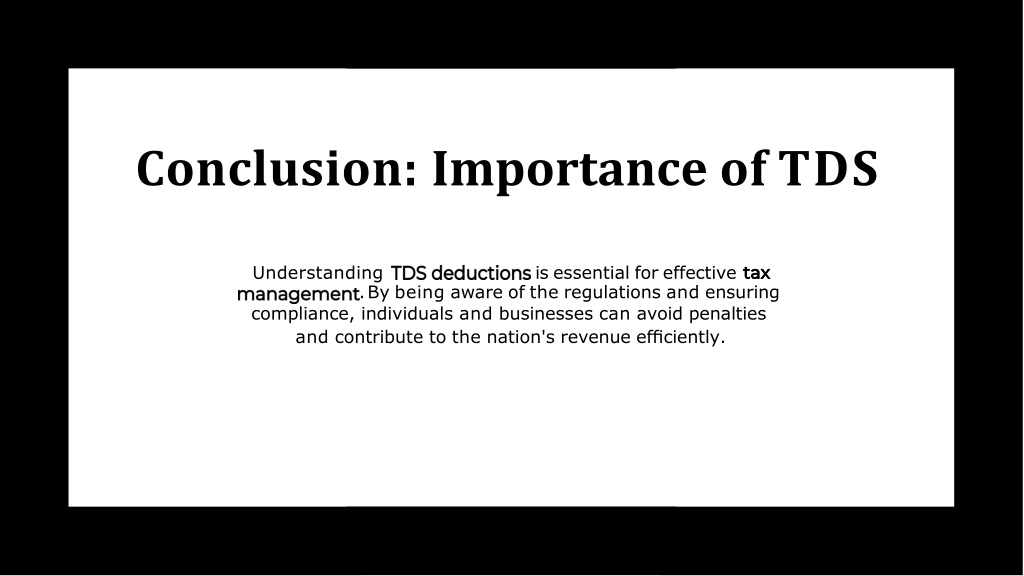 Conclusion: Importance of TDS

Understanding TDS deductions is essential for effective tax management. By being aware of the regulations and ensuring compliance, individuals and businesses can avoid penalties and contribute to the nation's revenue efficiently.